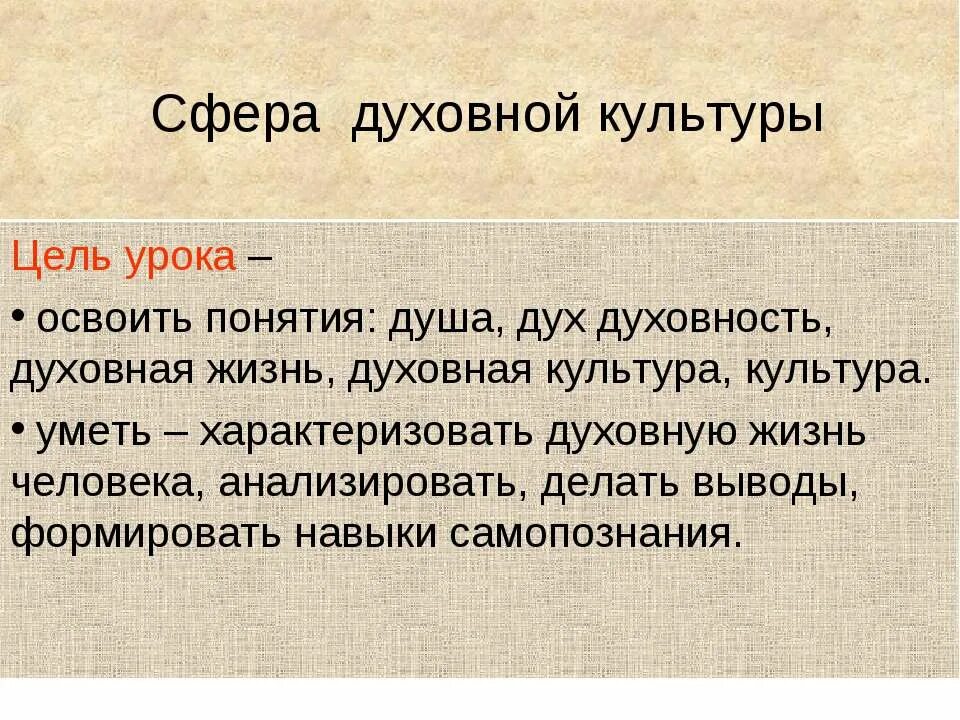 Сфера духовной культуры

Цель урока –

• освоить понятия: душа, дух духовность, духовная жизнь, духовная культура, культура.

• уметь – характеризовать духовную жизнь человека, анализировать, делать выводы, формировать навыки самопознания.